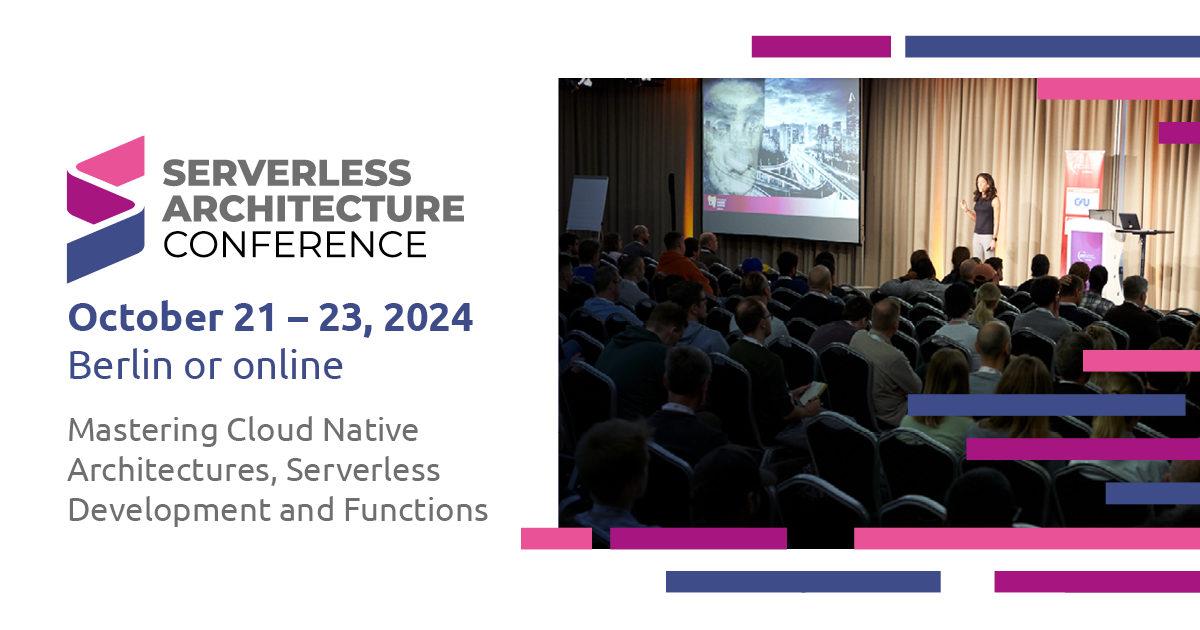 SERVERLESS ARCHITECTURE CONFERENCE

October 21 – 23, 2024
Berlin or online

Mastering Cloud Native Architectures, Serverless Development and Functions